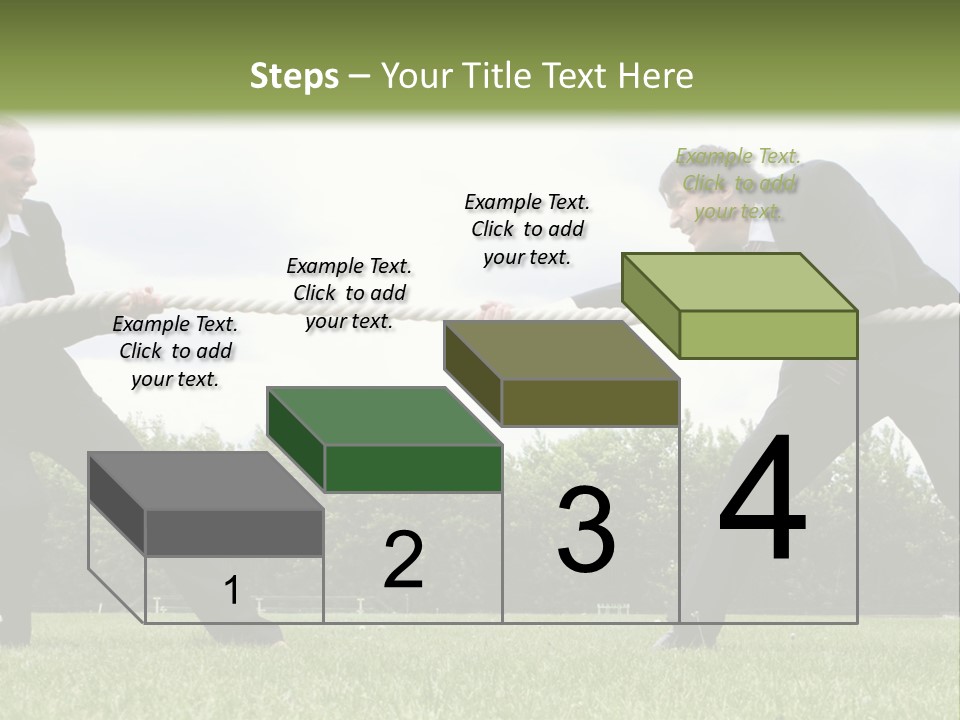 Steps – Your Title Text Here

Example Text. Click to add your text.

Example Text. Click to add your text.

Example Text. Click to add your text.

Example Text. Click to add your text.

1

2

3

4